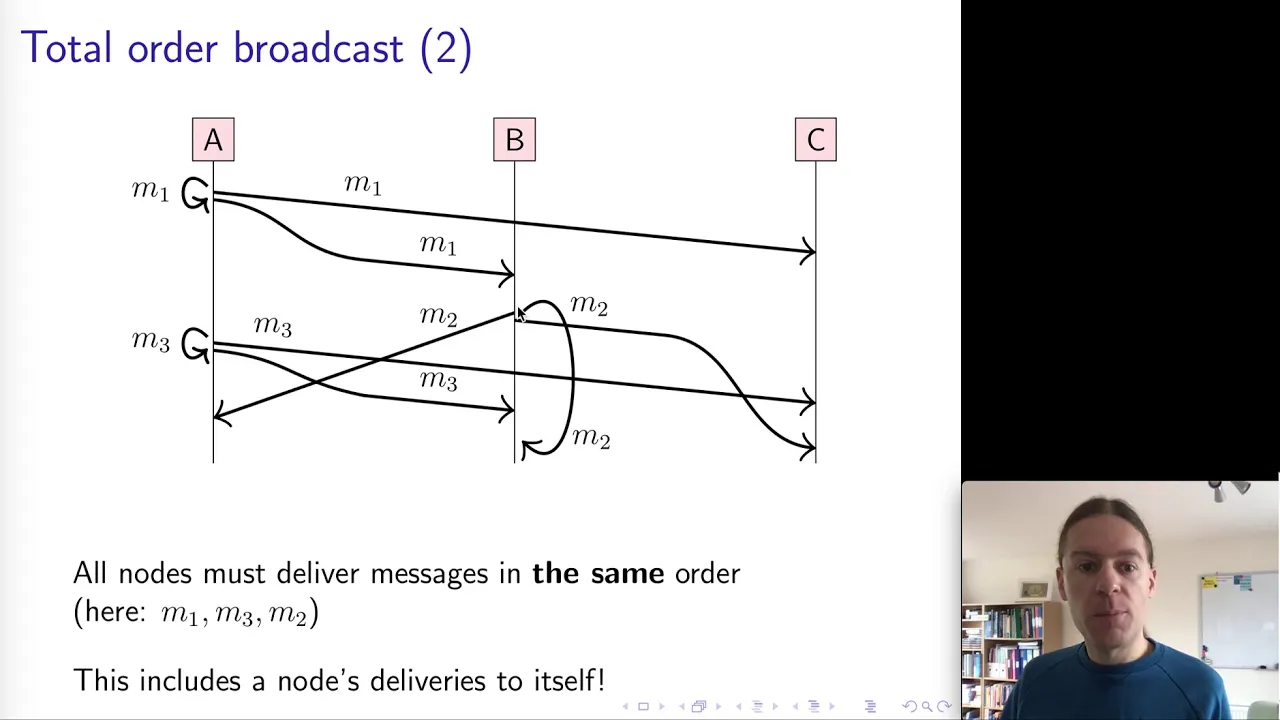 Total order broadcast (2)

A

B

C

$m_1$

$m_1$

$m_1$

$m_2$

$m_2$

$m_3$

$m_3$

$m_3$

$m_2$

All nodes must deliver messages in **the same** order (here: $m_1, m_3, m_2$)

This includes a node's deliveries to itself!